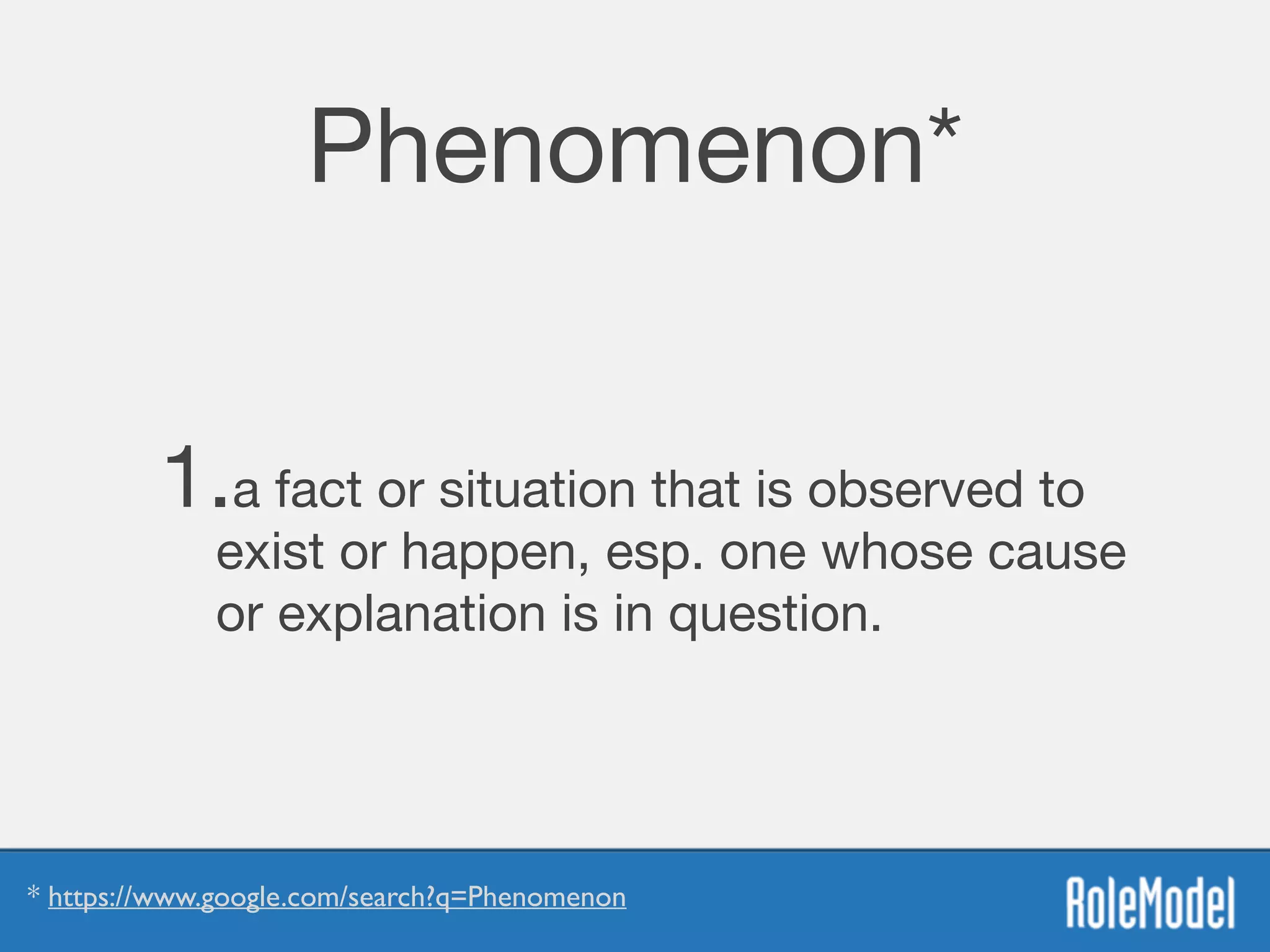 Phenomenon*

1. a fact or situation that is observed to exist or happen, esp. one whose cause or explanation is in question.

* https://www.google.com/search?q=Phenomenon

RoleModel